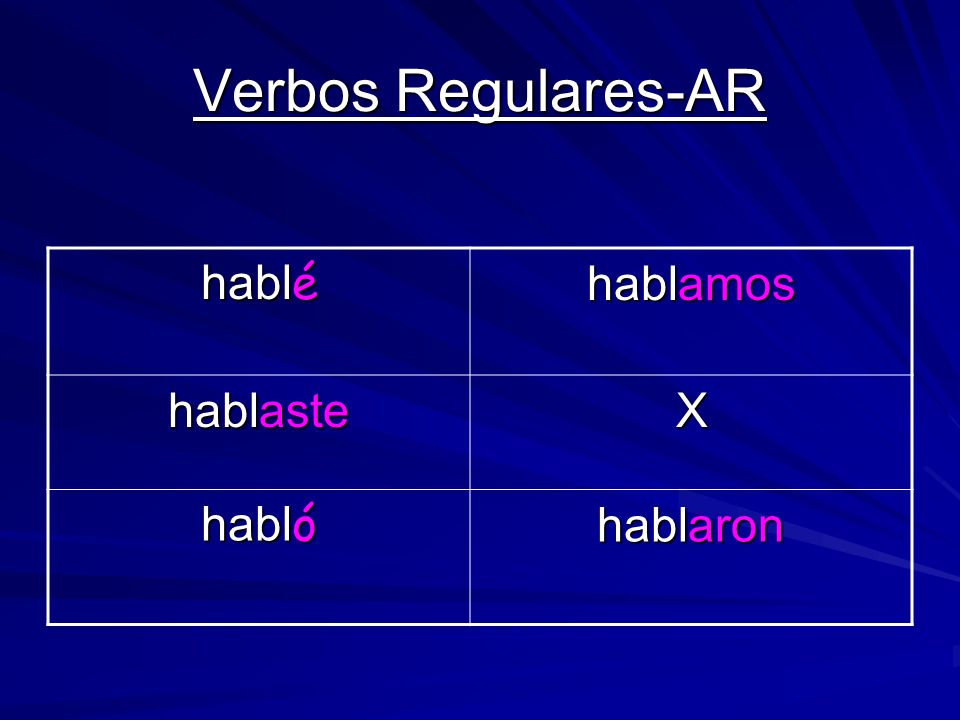 Verbos Regulares-AR

| hablé | hablamos |
|---|---|
| hablaste | X |
| habló | hablaron |